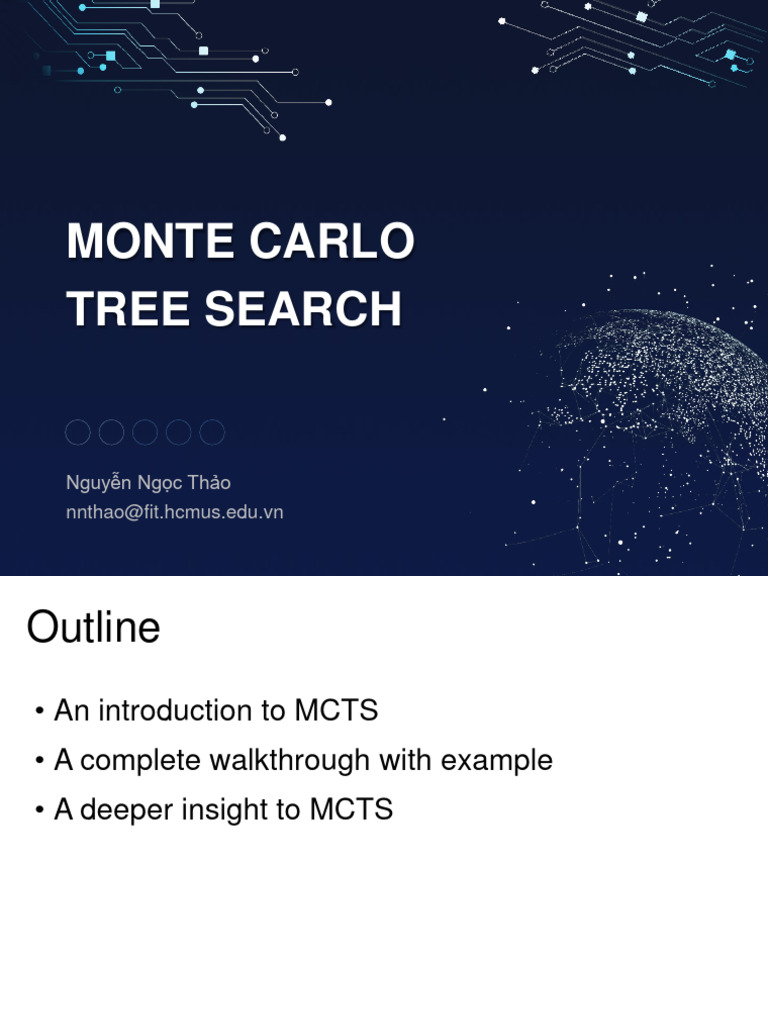 MONTE CARLO TREE SEARCH

Nguyễn Ngọc Thảo
nnthao@fit.hcmus.edu.vn

Outline

• An introduction to MCTS
• A complete walkthrough with example
• A deeper insight to MCTS